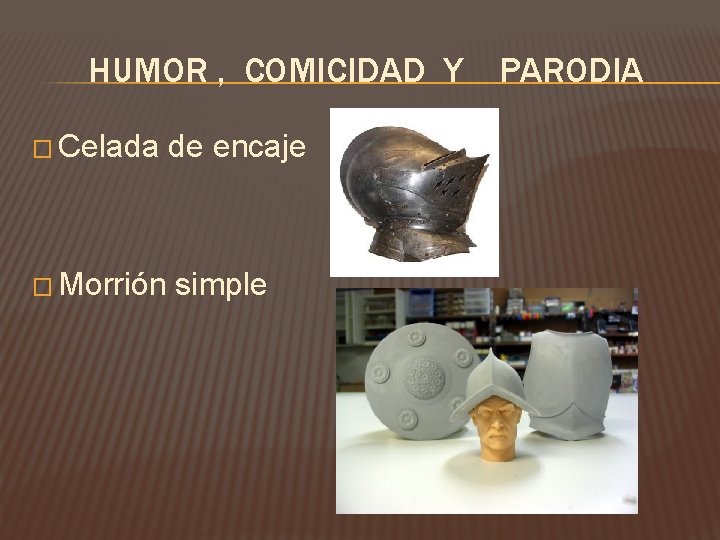 HUMOR , COMICIDAD Y PARODIA

□ Celada de encaje

□ Morrión simple